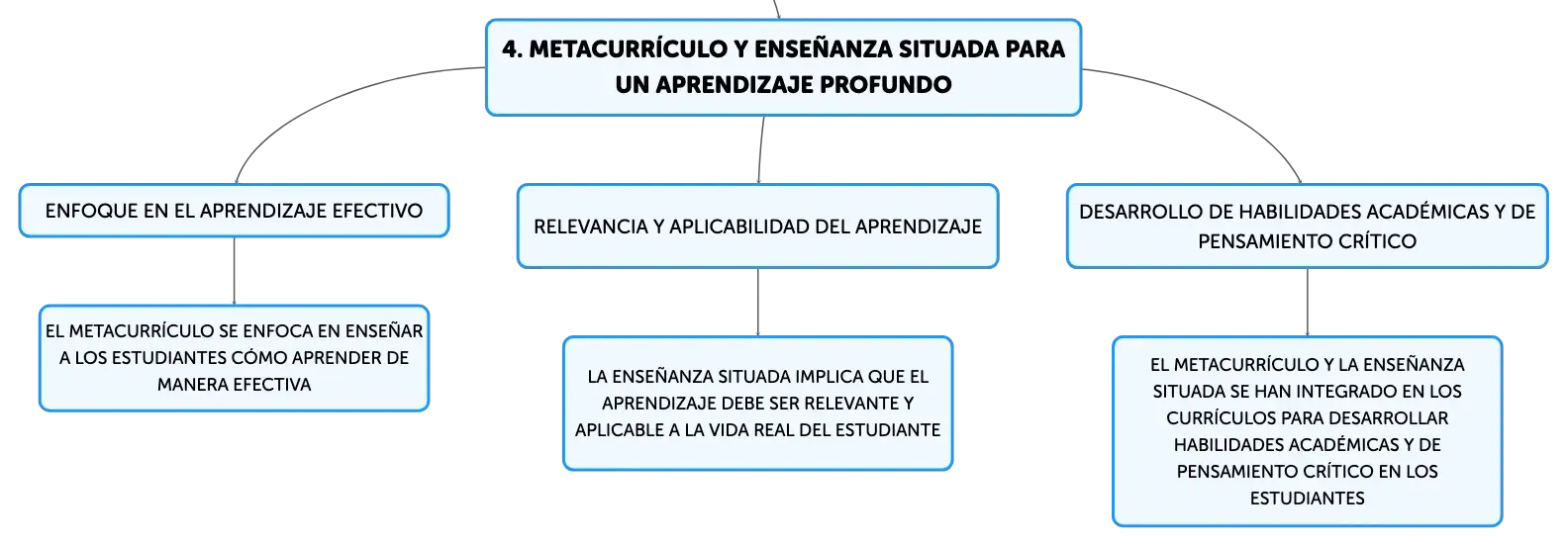 4. METACURRÍCULO Y ENSEÑANZA SITUADA PARA UN APRENDIZAJE PROFUNDO

ENFOQUE EN EL APRENDIZAJE EFECTIVO

EL METACURRÍCULO SE ENFOCA EN ENSEÑAR A LOS ESTUDIANTES CÓMO APRENDER DE MANERA EFECTIVA

RELEVANCIA Y APLICABILIDAD DEL APRENDIZAJE

LA ENSEÑANZA SITUADA IMPLICA QUE EL APRENDIZAJE DEBE SER RELEVANTE Y APLICABLE A LA VIDA REAL DEL ESTUDIANTE

DESARROLLO DE HABILIDADES ACADÉMICAS Y DE PENSAMIENTO CRÍTICO

EL METACURRÍCULO Y LA ENSEÑANZA SITUADA SE HAN INTEGRADO EN LOS CURRÍCULOS PARA DESARROLLAR HABILIDADES ACADÉMICAS Y DE PENSAMIENTO CRÍTICO EN LOS ESTUDIANTES